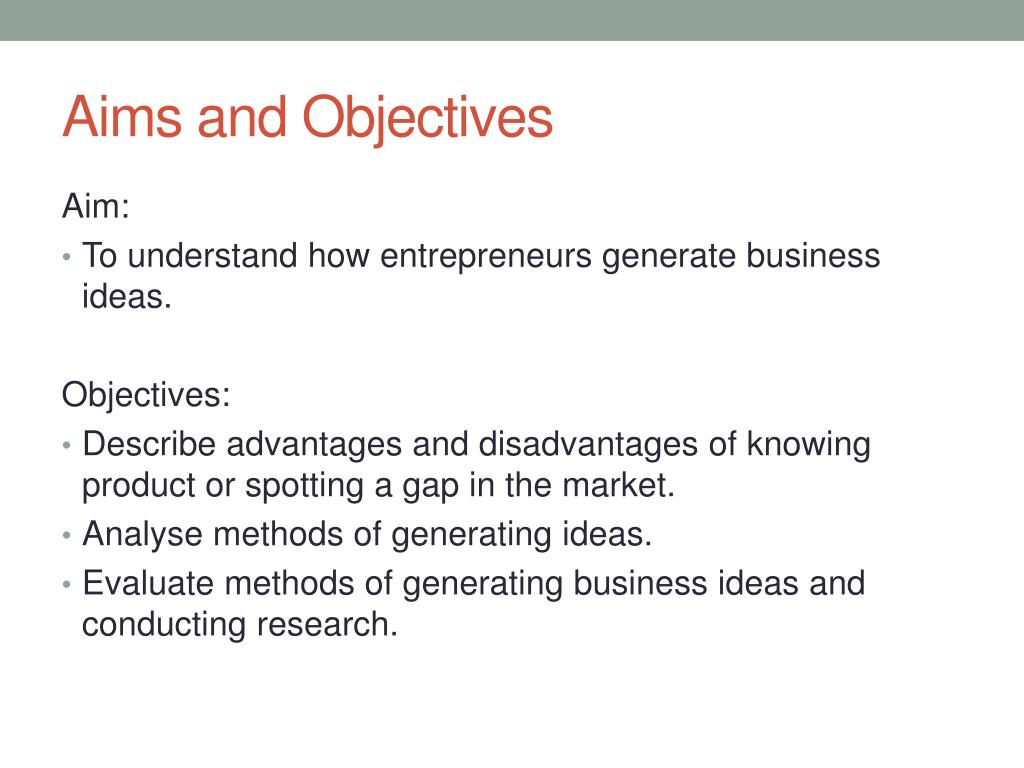 Aims and Objectives

Aim:

• To understand how entrepreneurs generate business ideas.

Objectives:

• Describe advantages and disadvantages of knowing product or spotting a gap in the market.
• Analyse methods of generating ideas.
• Evaluate methods of generating business ideas and conducting research.